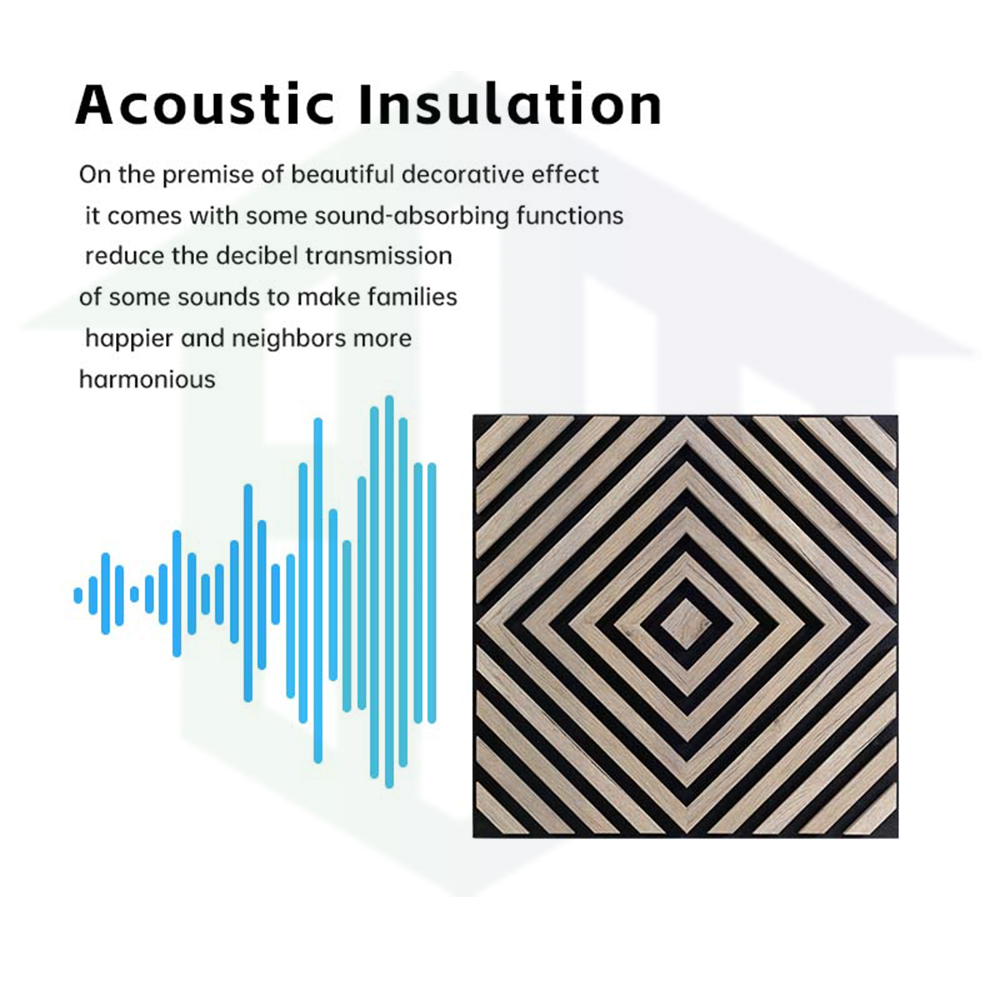 Acoustic Insulation

On the premise of beautiful decorative effect it comes with some sound-absorbing functions reduce the decibel transmission of some sounds to make families happier and neighbors more harmonious